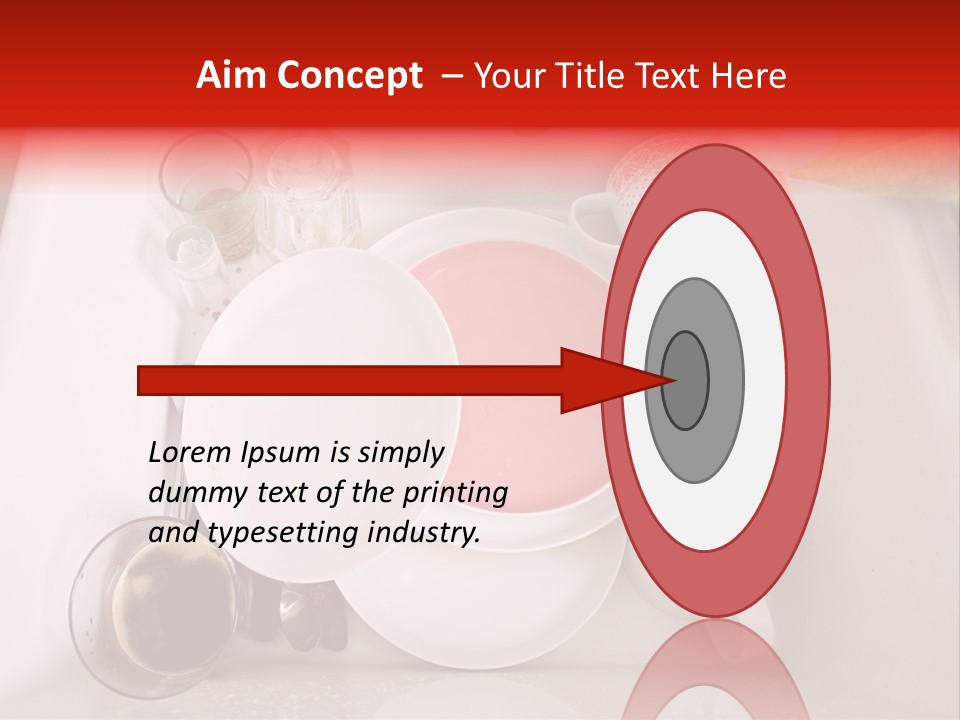 Aim Concept – Your Title Text Here

Lorem Ipsum is simply dummy text of the printing and typesetting industry.